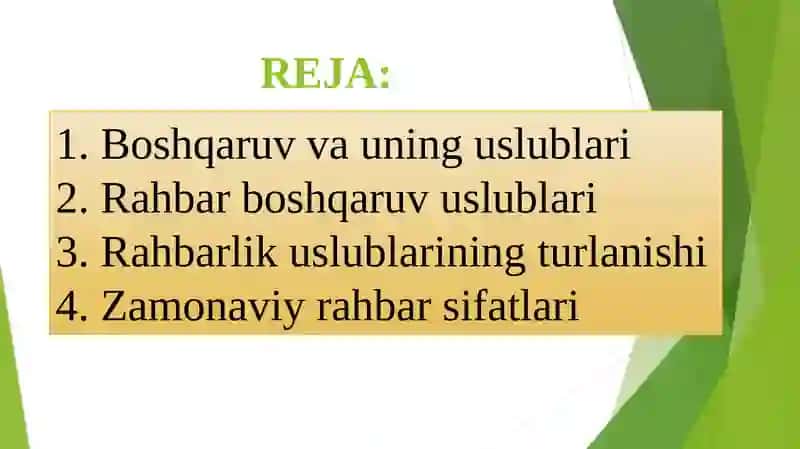 REJA:

1. Boshqaruv va uning uslublari
2. Rahbar boshqaruv uslublari
3. Rahbarlik uslublarining turlanishi
4. Zamonaviy rahbar sifatlari